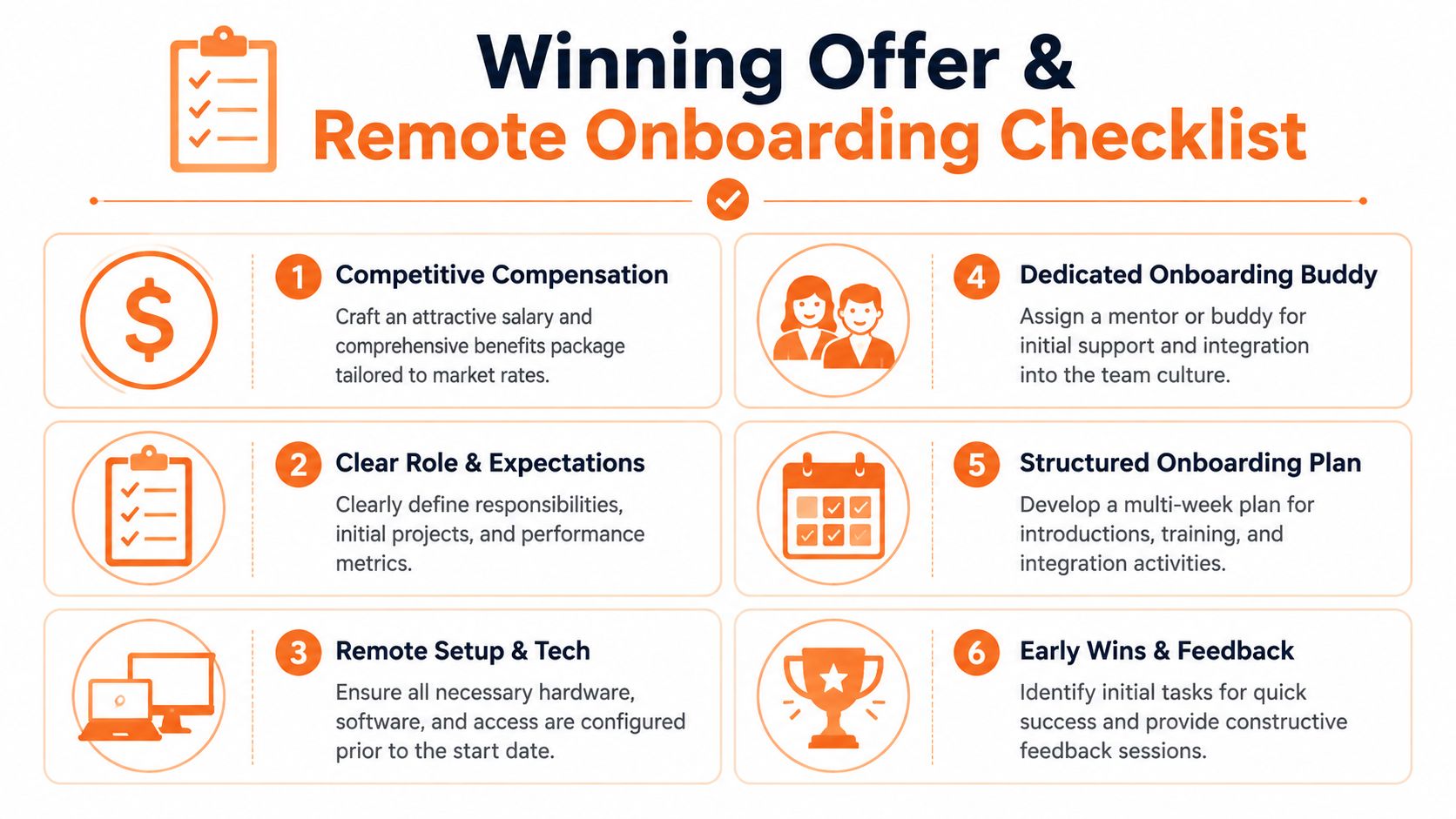 Winning Offer &
Remote Onboarding Checklist

$

1 Competitive Compensation
Craft an attractive salary and comprehensive benefits package tailored to market rates.

2 Clear Role & Expectations
Clearly define responsibilities, initial projects, and performance metrics.

3 Remote Setup & Tech
Ensure all necessary hardware, software, and access are configured prior to the start date.

4 Dedicated Onboarding Buddy
Assign a mentor or buddy for initial support and integration into the team culture.

5 Structured Onboarding Plan
Develop a multi-week plan for introductions, training, and integration activities.

6 Early Wins & Feedback
Identify initial tasks for quick success and provide constructive feedback sessions.